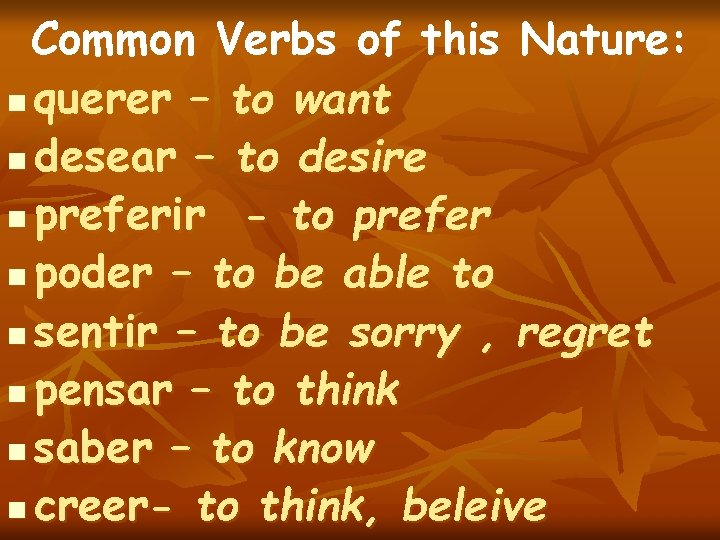 Common Verbs of this Nature:

- querer – to want
- desear – to desire
- preferir - to prefer
- poder – to be able to
- sentir – to be sorry , regret
- pensar – to think
- saber – to know
- creer- to think, beleive